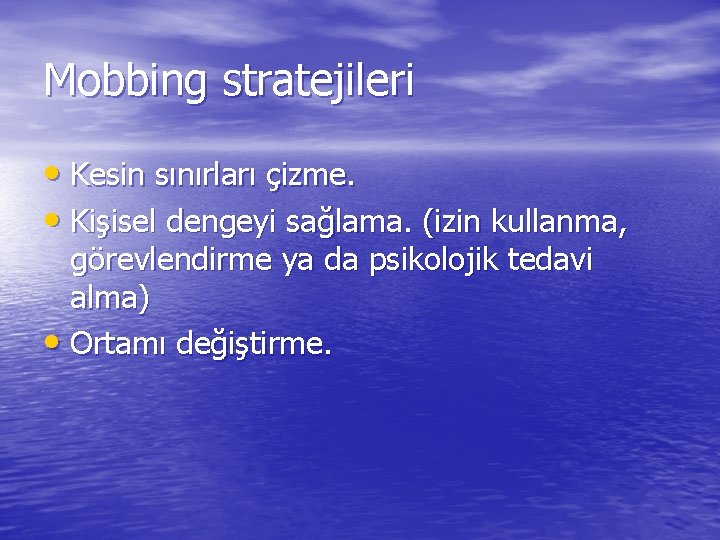 Mobbing stratejileri

• Kesin sınırları çizme.
• Kişisel dengeyi sağlama. (izin kullanma, görevlendirme ya da psikolojik tedavi alma)
• Ortamı değiştirme.